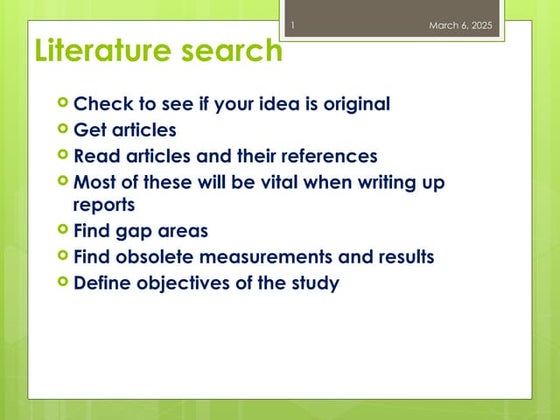 1

March 6, 2025

Literature search

Check to see if your idea is original

Get articles

Read articles and their references

Most of these will be vital when writing up reports

Find gap areas

Find obsolete measurements and results

Define objectives of the study